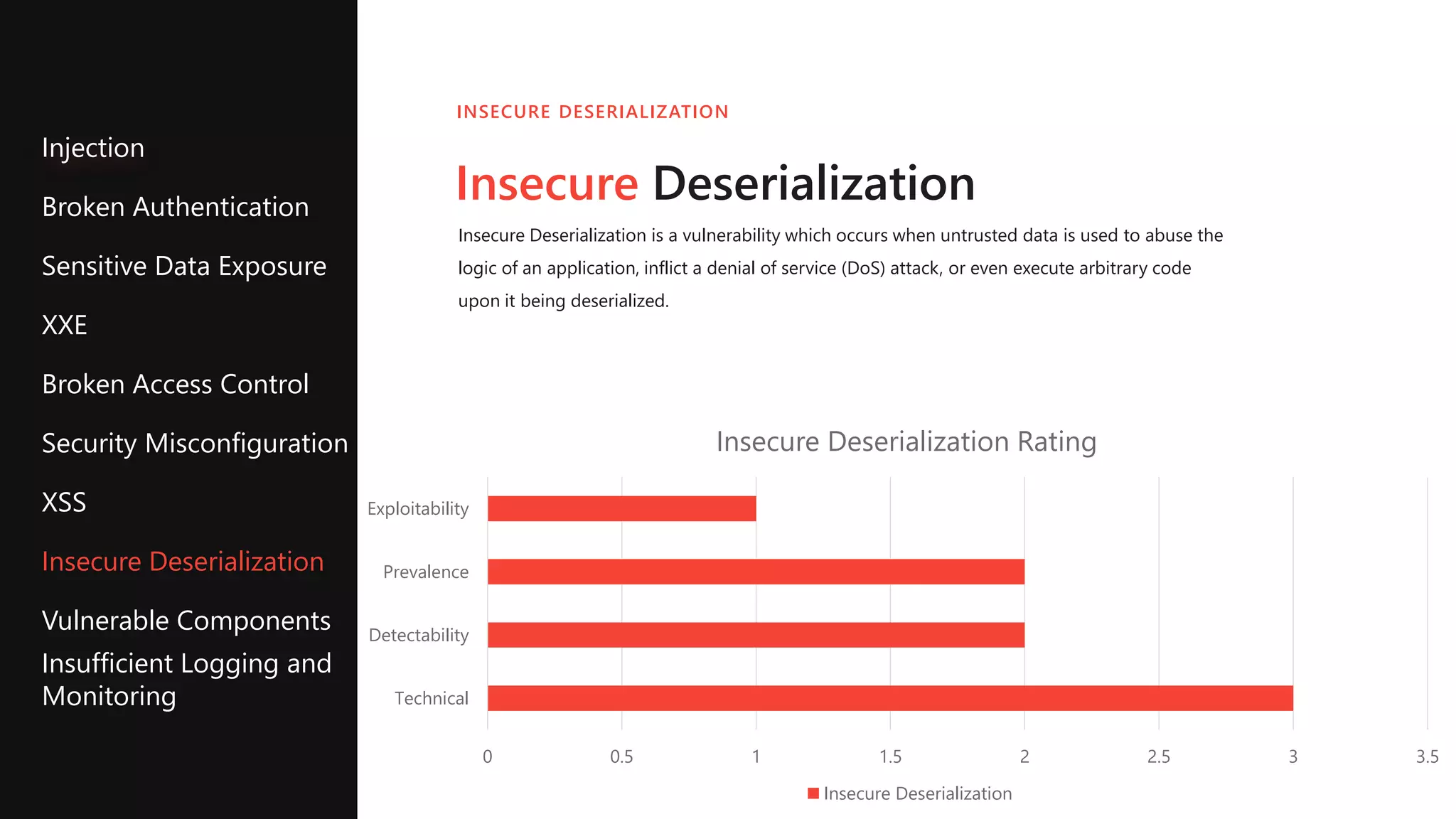 Injection

Broken Authentication

Sensitive Data Exposure

XXE

Broken Access Control

Security Misconfiguration

XSS

Insecure Deserialization

Vulnerable Components

Insufficient Logging and Monitoring

INSECURE DESERIALIZATION

Insecure Deserialization

Insecure Deserialization is a vulnerability which occurs when untrusted data is used to abuse the logic of an application, inflict a denial of service (DoS) attack, or even execute arbitrary code upon it being deserialized.

Insecure Deserialization Rating

Exploitability
Prevalence
Detectability
Technical

0 0.5 1 1.5 2 2.5 3 3.5

Insecure Deserialization